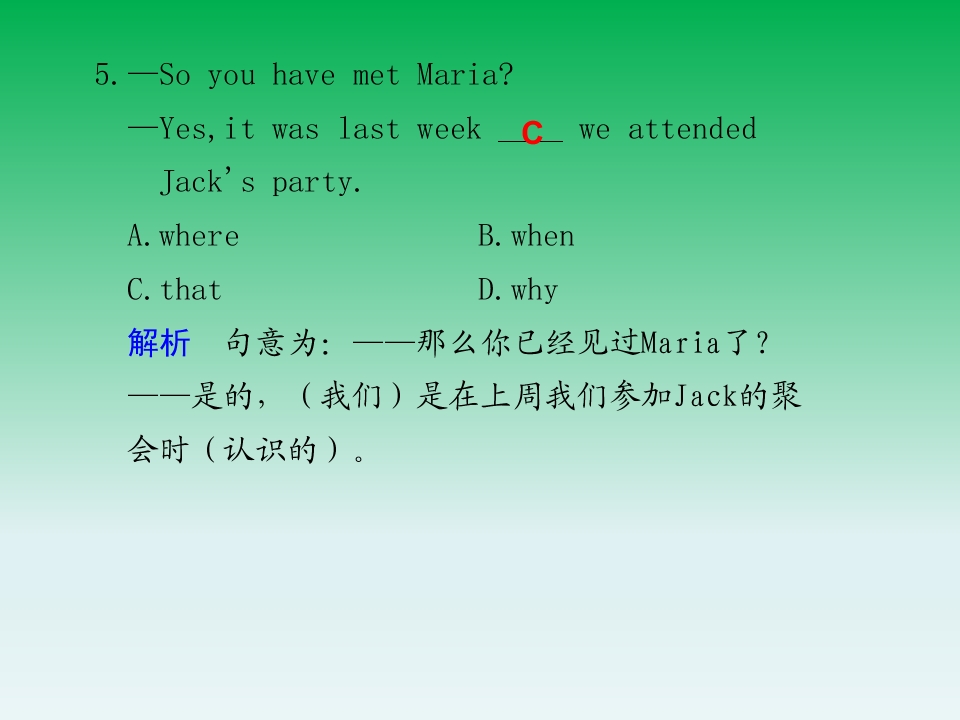 5.—So you have met Maria?
—Yes,it was last week __C__ we attended Jack's party.
A.where B.when
C.that D.why
解析 句意为: ——那么你已经见过Maria了?——是的,(我们)是在上周我们参加Jack的聚会时(认识的)。